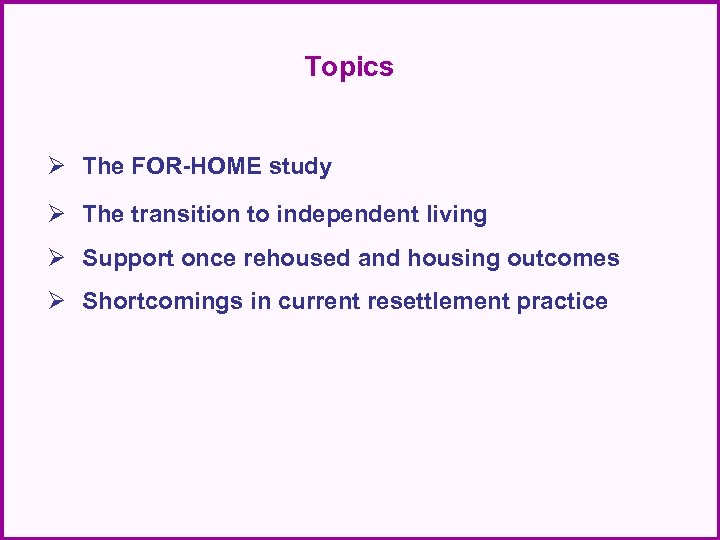 Topics

➢ The FOR-HOME study

➢ The transition to independent living

➢ Support once rehoused and housing outcomes

➢ Shortcomings in current resettlement practice